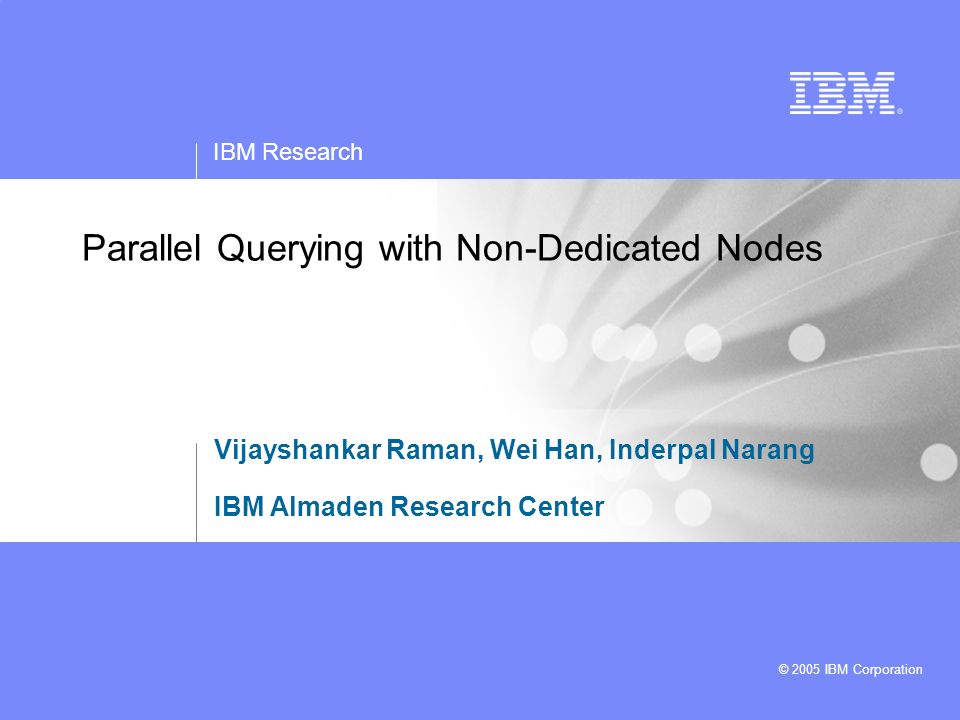 IBM®

IBM Research

Parallel Querying with Non-Dedicated Nodes

Vijayshankar Raman, Wei Han, Inderpal Narang

IBM Almaden Research Center

© 2005 IBM Corporation